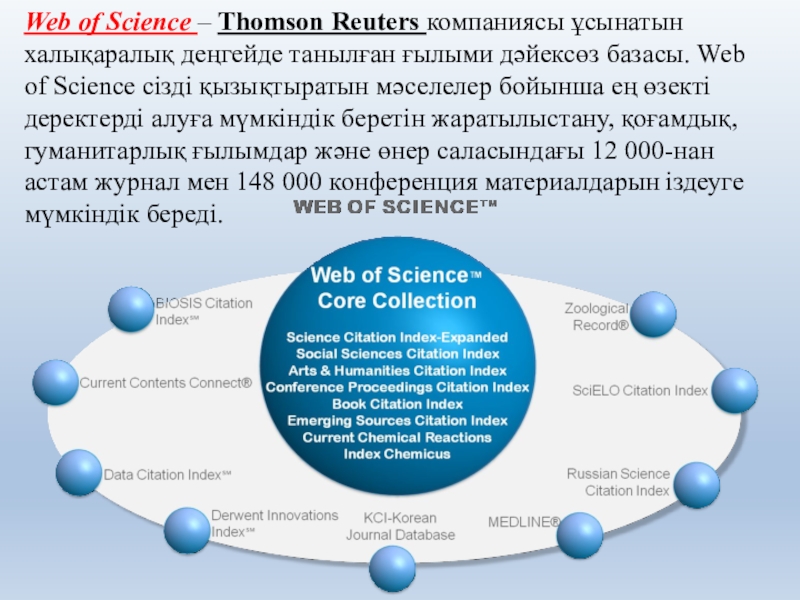 Web of Science – Thomson Reuters компаниясы ұсынатын халықаралық деңгейде танылған ғылыми дәйексөз базасы. Web of Science сізді қызықтыратын мәселелер бойынша ең өзекті деректерді алуға мүмкіндік беретін жаратылыстану, қоғамдық, гуманитарлық ғылымдар және өнер саласындағы 12 000-нан астам журнал мен 148 000 конференция материалдарын іздеуге мүмкіндік береді.

WEB OF SCIENCE™

Web of Science™ Core Collection

Science Citation Index-Expanded
Social Sciences Citation Index
Arts & Humanities Citation Index
Conference Proceedings Citation Index
Book Citation Index
Emerging Sources Citation Index
Current Chemical Reactions
Index Chemicus

BIOSIS Citation Index℠

Current Contents Connect®

Data Citation Index℠

Derwent Innovations Index℠

KCI-Korean Journal Database

MEDLINE®

Russian Science Citation Index

SciELO Citation Index

Zoological Record®